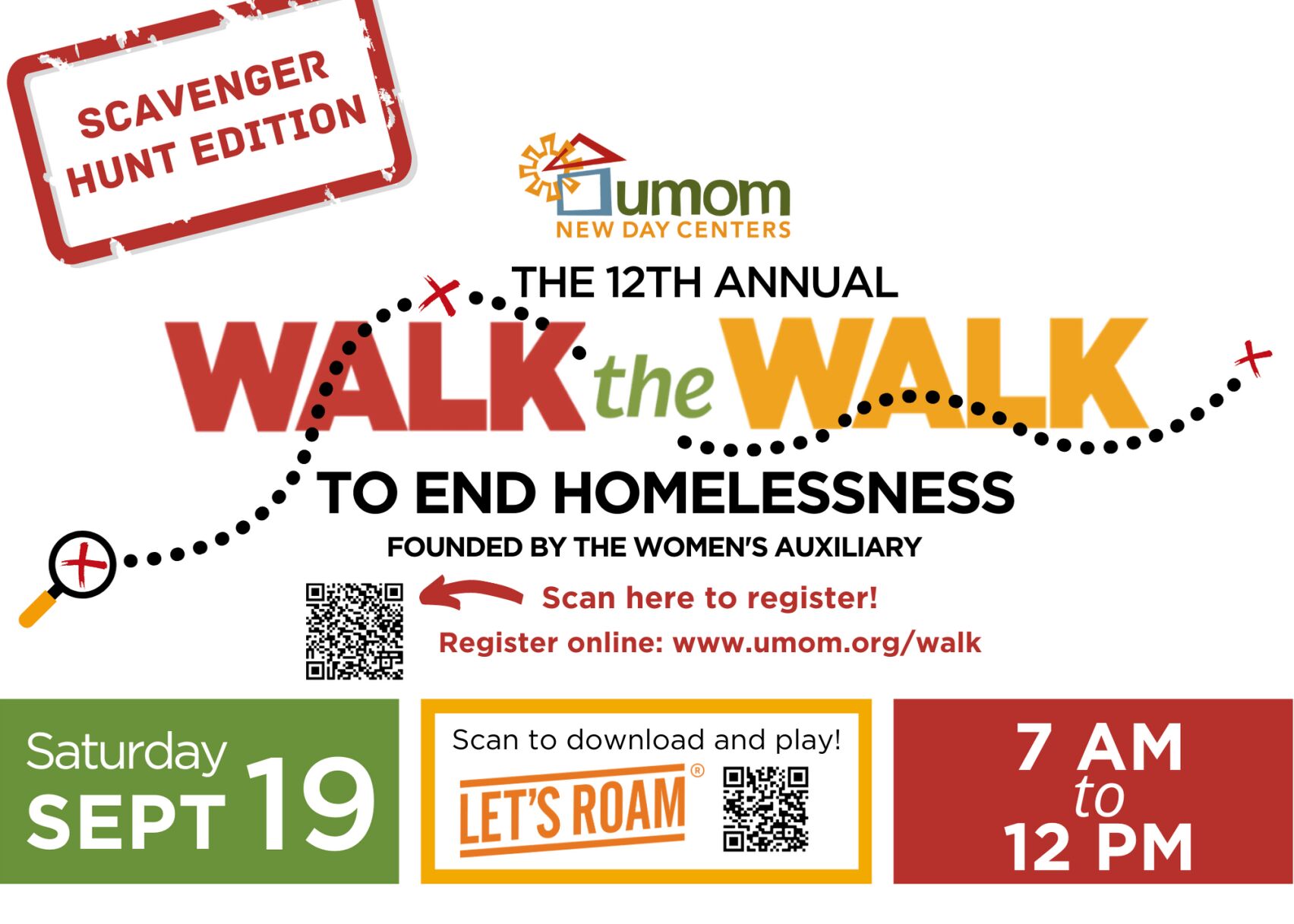 SCAVENGER HUNT EDITION

umom
NEW DAY CENTERS

THE 12TH ANNUAL
WALK the WALK
TO END HOMELESSNESS
FOUNDED BY THE WOMEN'S AUXILIARY

Scan here to register!
Register online: www.umom.org/walk

Saturday
SEPT 19

Scan to download and play!
LET'S ROAM®

7 AM
to
12 PM